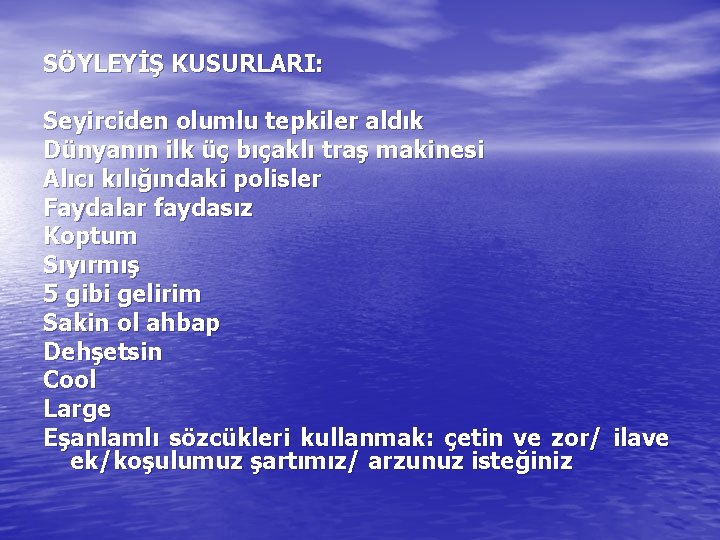 SÖYLEYİŞ KUSURLARI:

Seyirciden olumlu tepkiler aldık
Dünyanın ilk üç bıçaklı traş makinesi
Alıcı kılığındaki polisler
Faydalar faydasız
Koptum
Sıyırmış
5 gibi gelirim
Sakin ol ahbap
Dehşetsin
Cool
Large
Eşanlamlı sözcükleri kullanmak: çetin ve zor/ ilave ek/koşulumuz şartımız/ arzunuz isteğiniz